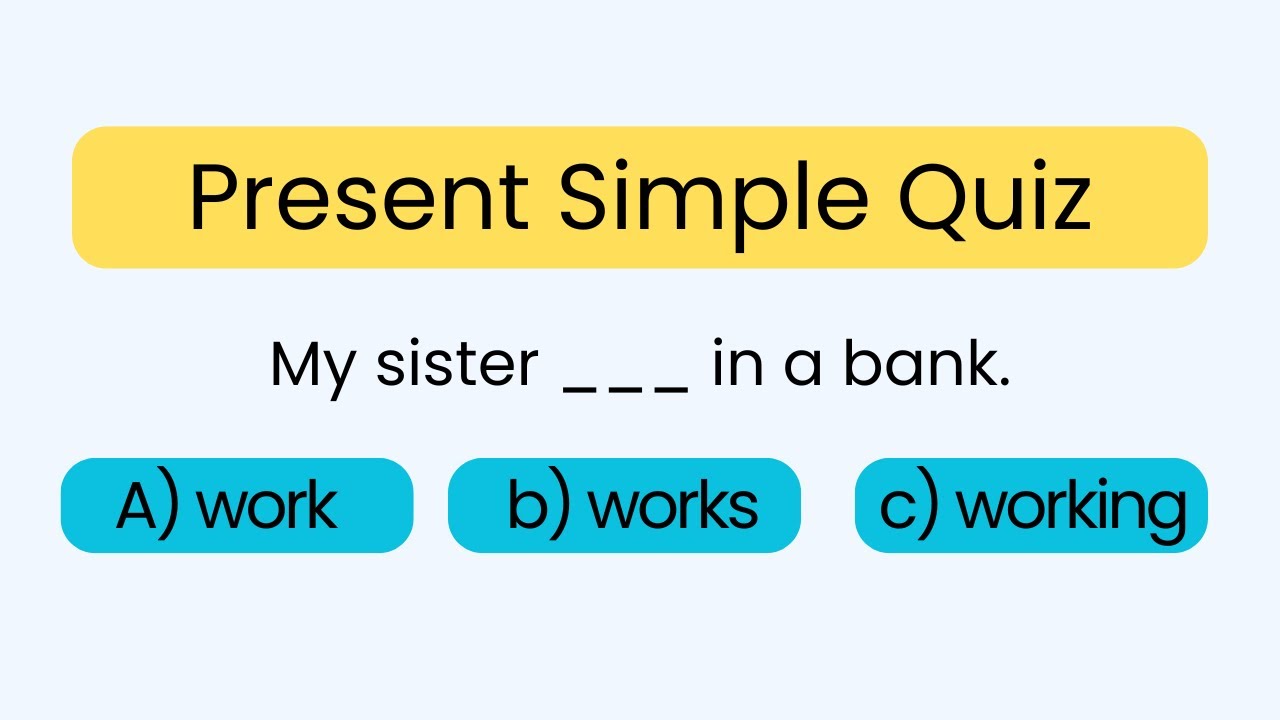 Present Simple Quiz

My sister ___ in a bank.

A) work

b) works

c) working